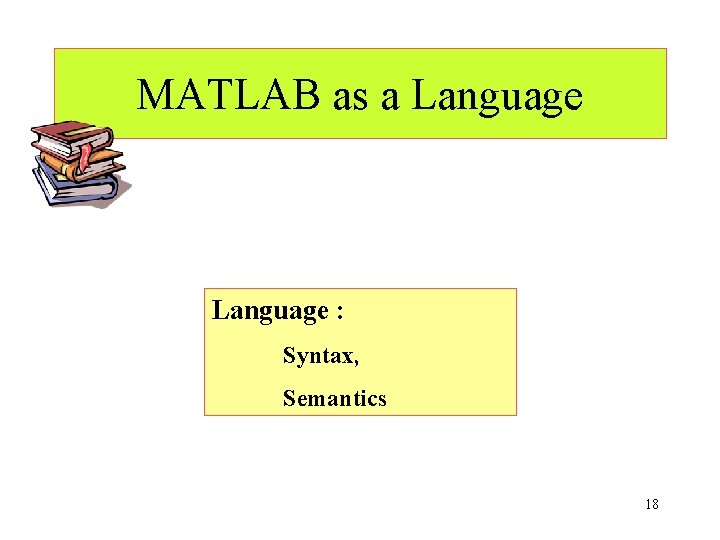 MATLAB as a Language

Language :

Syntax,

Semantics

18